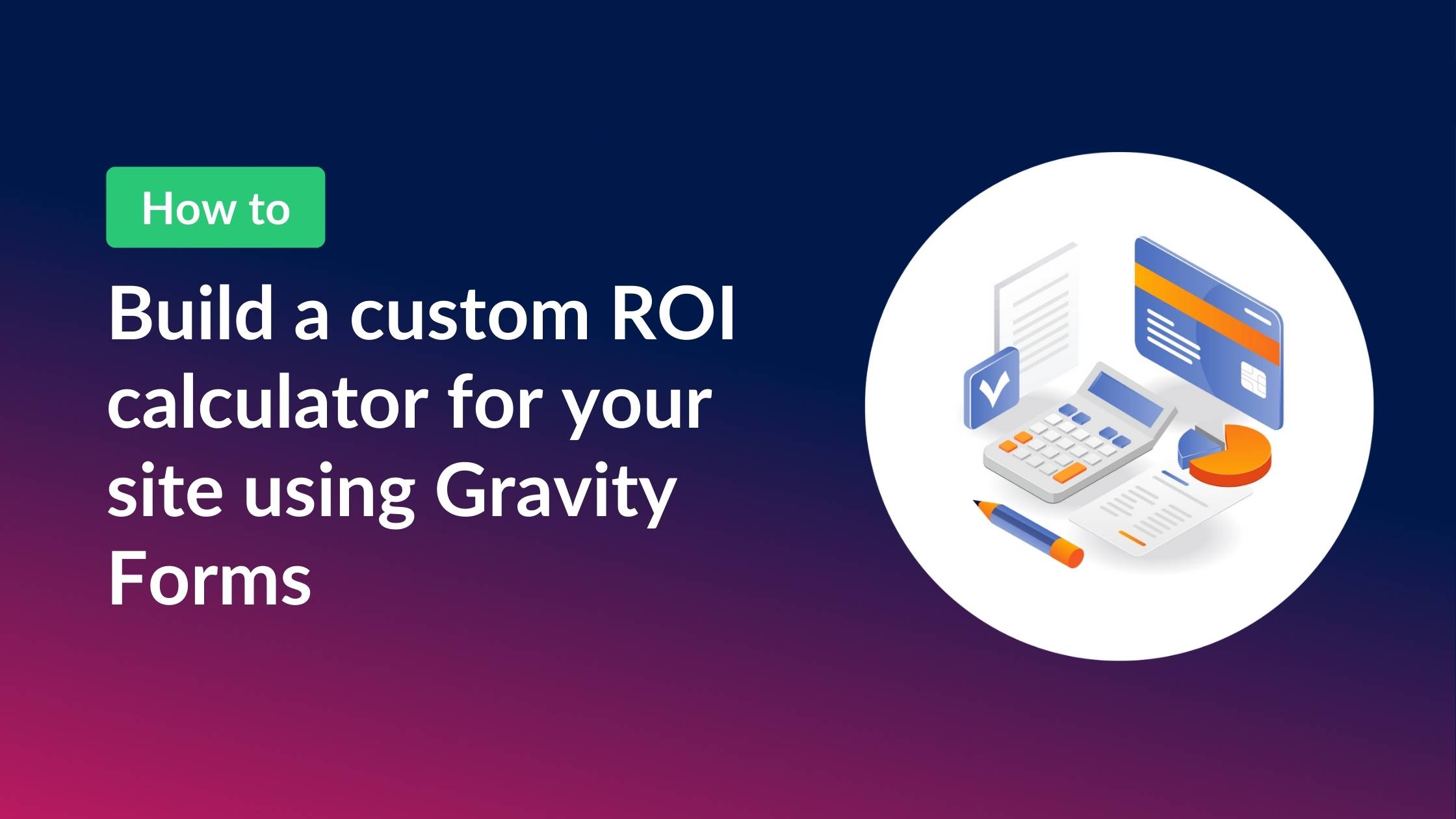 How to

Build a custom ROI calculator for your site using Gravity Forms